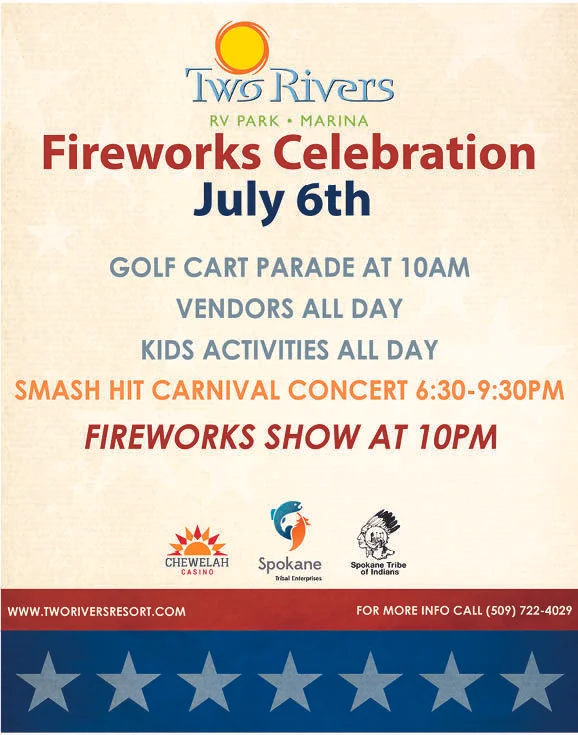 Two Rivers
RV PARK • MARINA

Fireworks Celebration
July 6th

GOLF CART PARADE AT 10AM
VENDORS ALL DAY
KIDS ACTIVITIES ALL DAY
SMASH HIT CARNIVAL CONCERT 6:30-9:30PM
FIREWORKS SHOW AT 10PM

CHEWELAH CASINO
Spokane Tribal Enterprises
Spokane Tribe of Indians

WWW.TWORIVERSRESORT.COM
FOR MORE INFO CALL (509) 722-4029